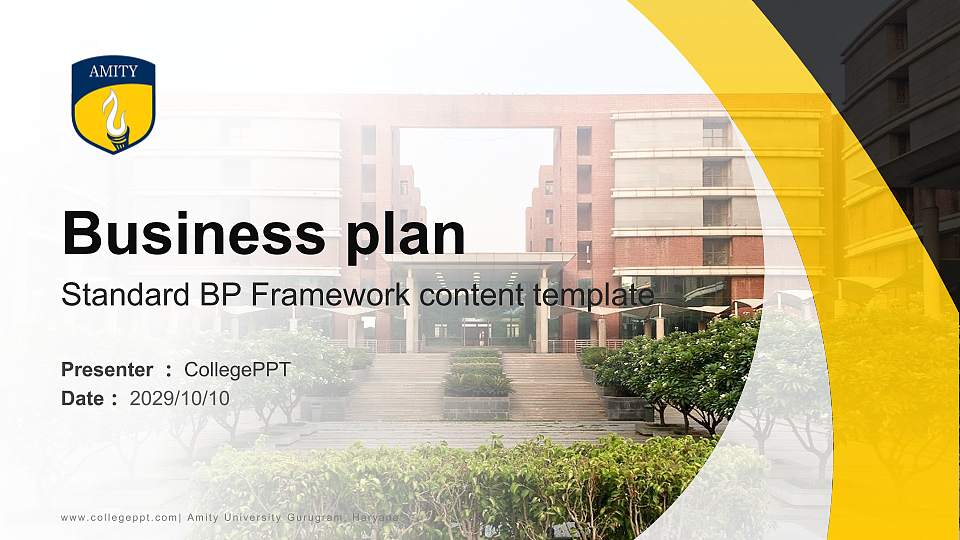 AMITY

Business plan

Standard BP Framework content template

Presenter ： CollegePPT
Date ： 2029/10/10

www.collegeppt.com| Amity University Gurugram, Haryana